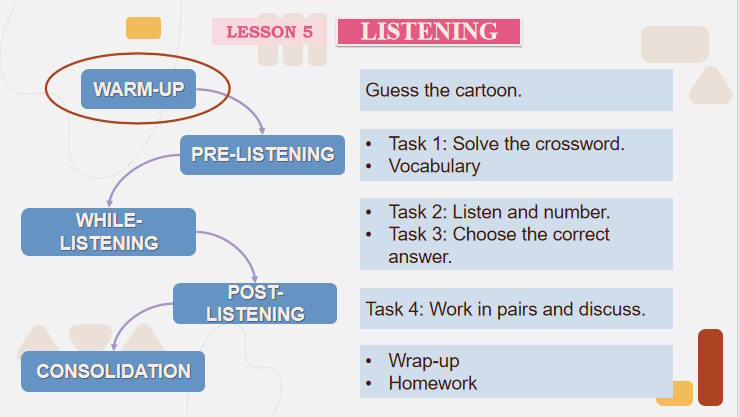 LESSON 5
LISTENING

WARM-UP
Guess the cartoon.

PRE-LISTENING
• Task 1: Solve the crossword.
• Vocabulary

WHILE-LISTENING
• Task 2: Listen and number.
• Task 3: Choose the correct answer.

POST-LISTENING
Task 4: Work in pairs and discuss.

CONSOLIDATION
• Wrap-up
• Homework